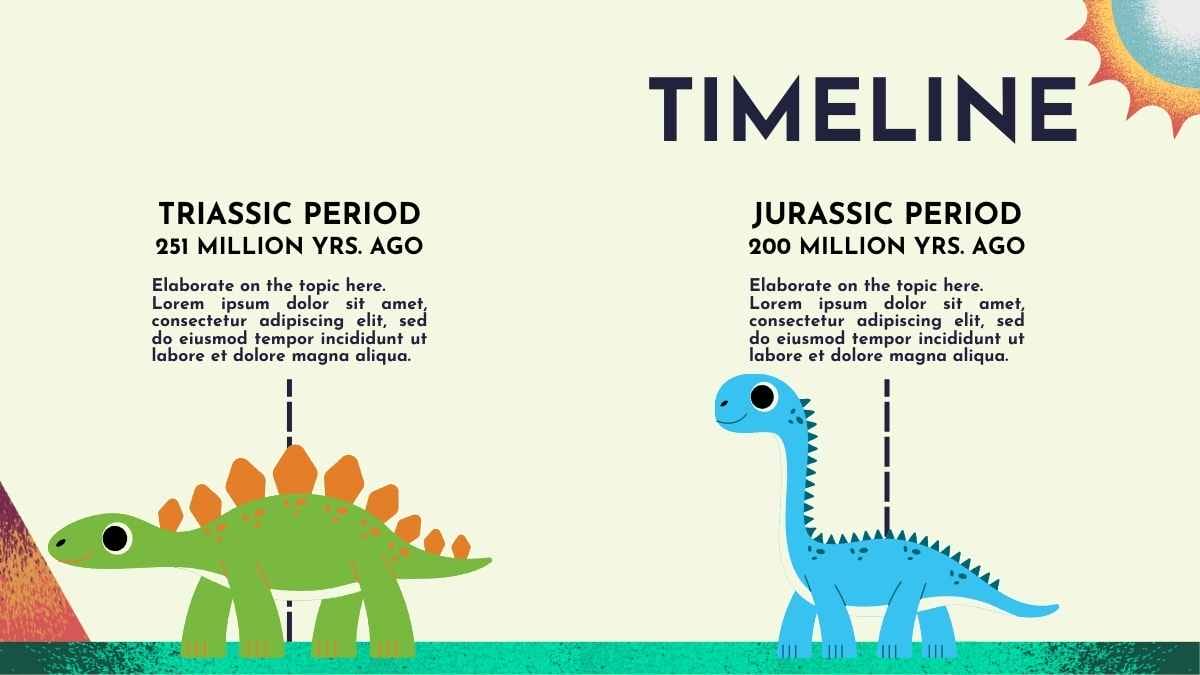 TIMELINE

TRIASSIC PERIOD
251 MILLION YRS. AGO

Elaborate on the topic here. Lorem ipsum dolor sit amet, consectetur adipiscing elit, sed do eiusmod tempor incididunt ut labore et dolore magna aliqua.

JURASSIC PERIOD
200 MILLION YRS. AGO

Elaborate on the topic here. Lorem ipsum dolor sit amet, consectetur adipiscing elit, sed do eiusmod tempor incididunt ut labore et dolore magna aliqua.